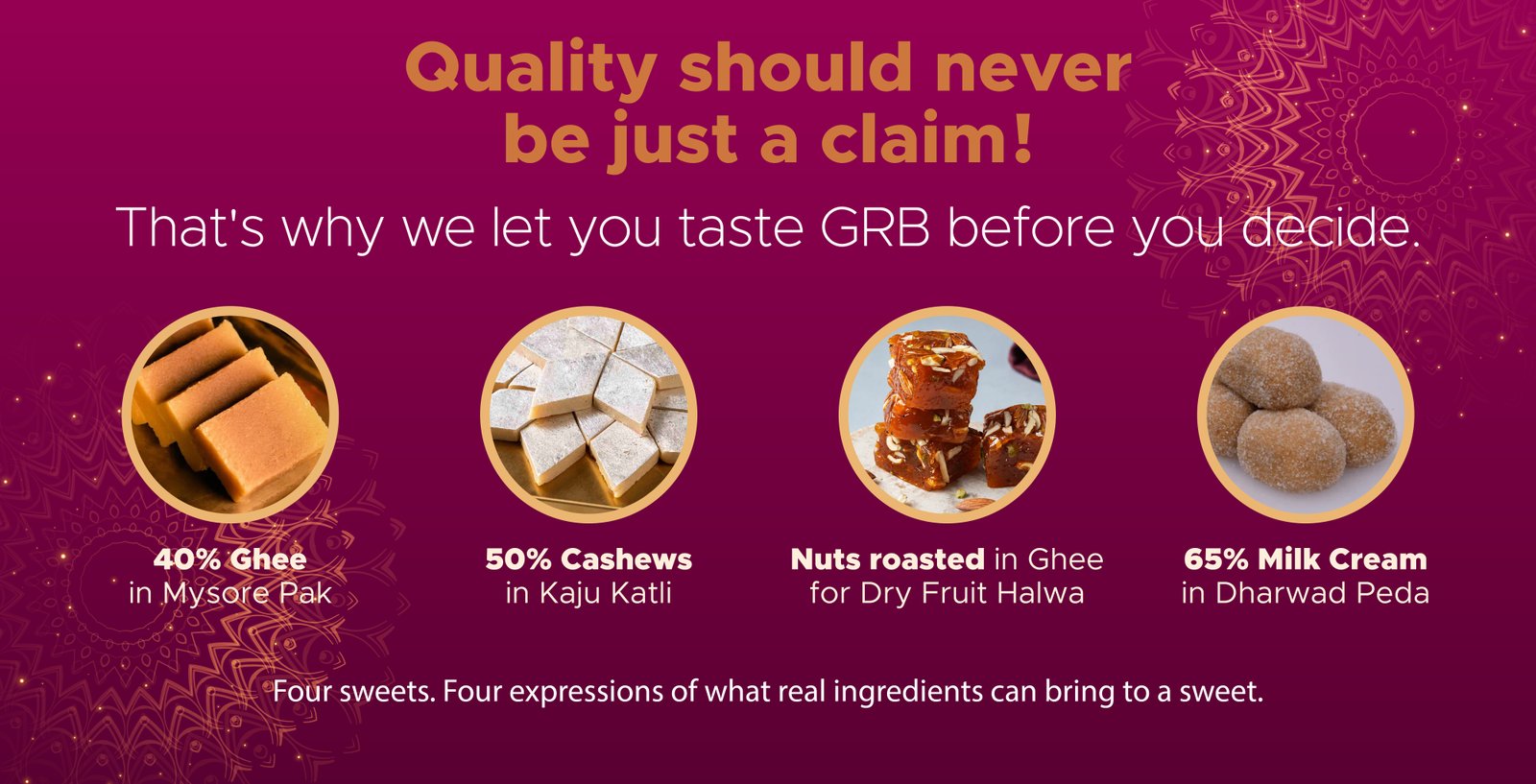 Quality should never be just a claim!

That's why we let you taste GRB before you decide.

40% Ghee
in Mysore Pak

50% Cashews
in Kaju Katli

Nuts roasted in Ghee
for Dry Fruit Halwa

65% Milk Cream
in Dharwad Peda

Four sweets. Four expressions of what real ingredients can bring to a sweet.